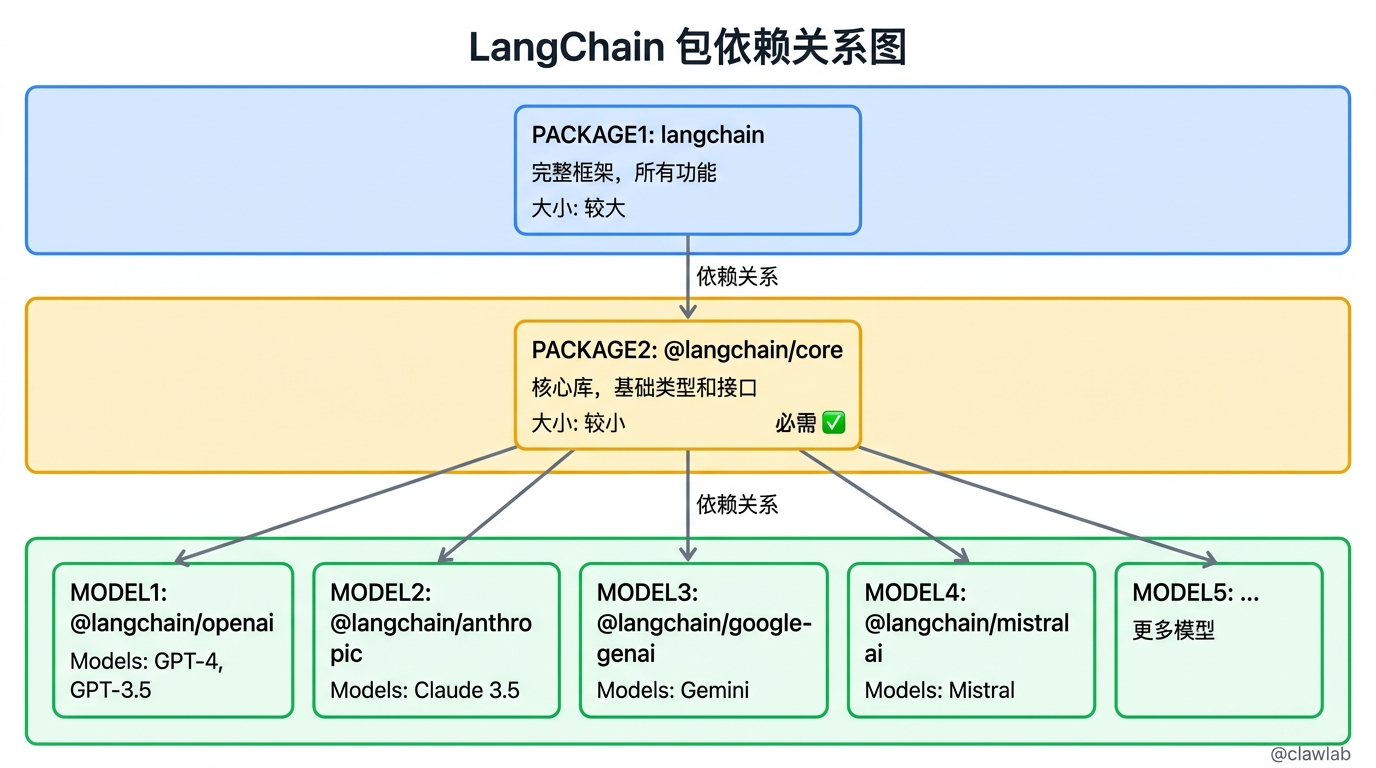 LangChain 包依赖关系图

PACKAGE1: langchain
完整框架，所有功能
大小: 较大

依赖关系

PACKAGE2: @langchain/core
核心库，基础类型和接口
大小: 较小
必需 ✅

依赖关系

MODEL1: @langchain/openai
Models: GPT-4, GPT-3.5

MODEL2: @langchain/anthropic
Models: Claude 3.5

MODEL3: @langchain/google-genai
Models: Gemini

MODEL4: @langchain/mistralai
Models: Mistral

MODEL5: ...
更多模型

@clawlab